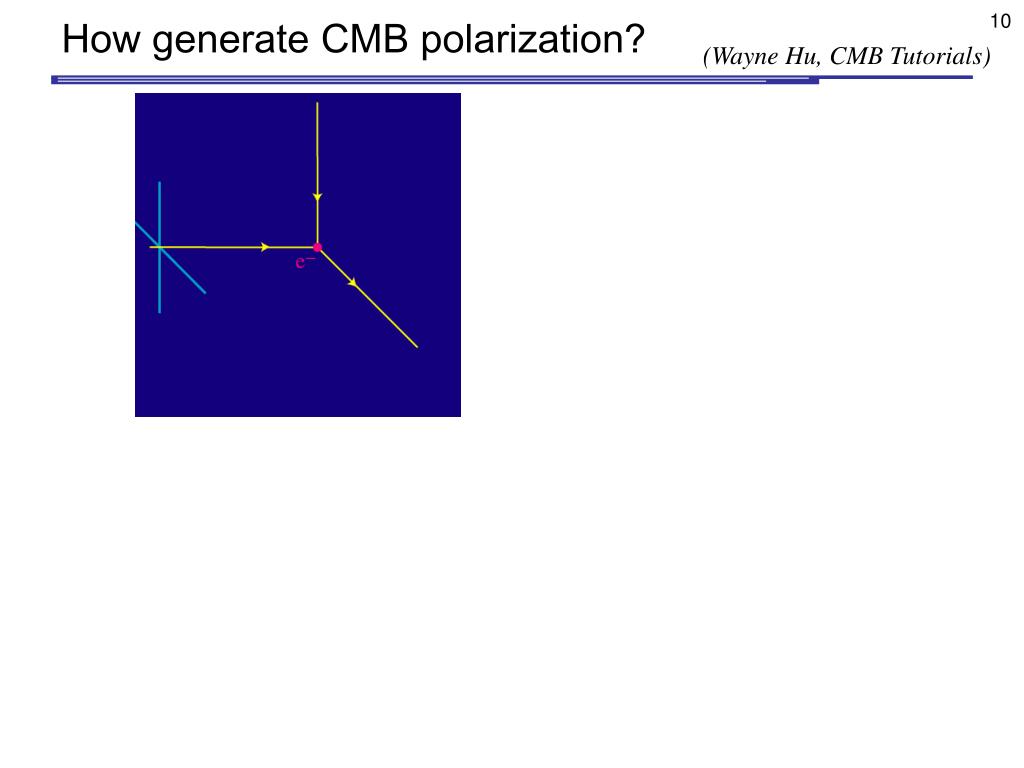 10

How generate CMB polarization?

(Wayne Hu, CMB Tutorials)

$e^-$